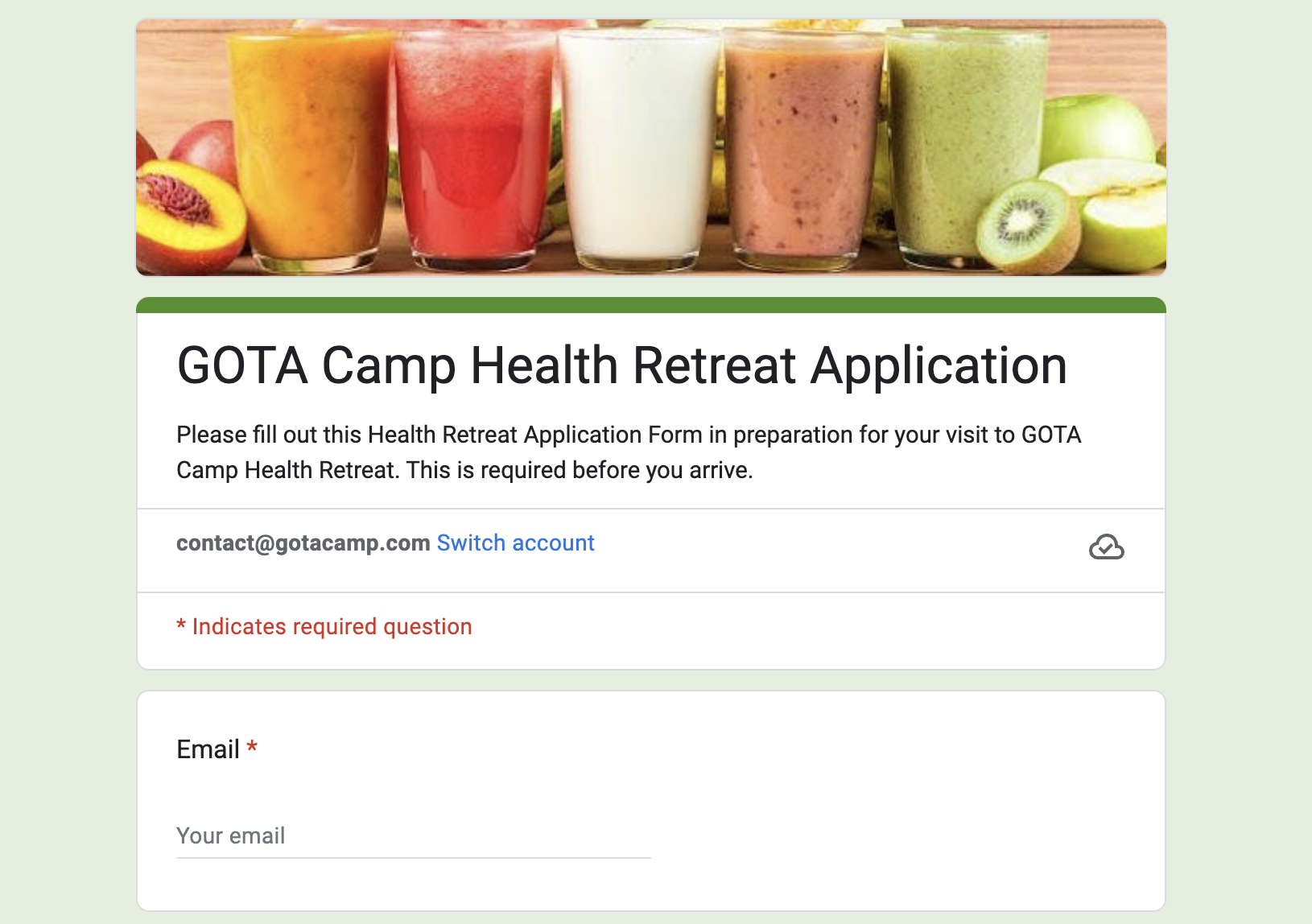 GOTA Camp Health Retreat Application

Please fill out this Health Retreat Application Form in preparation for your visit to GOTA Camp Health Retreat. This is required before you arrive.

contact@gotacamp.com Switch account

* Indicates required question

Email *

Your email